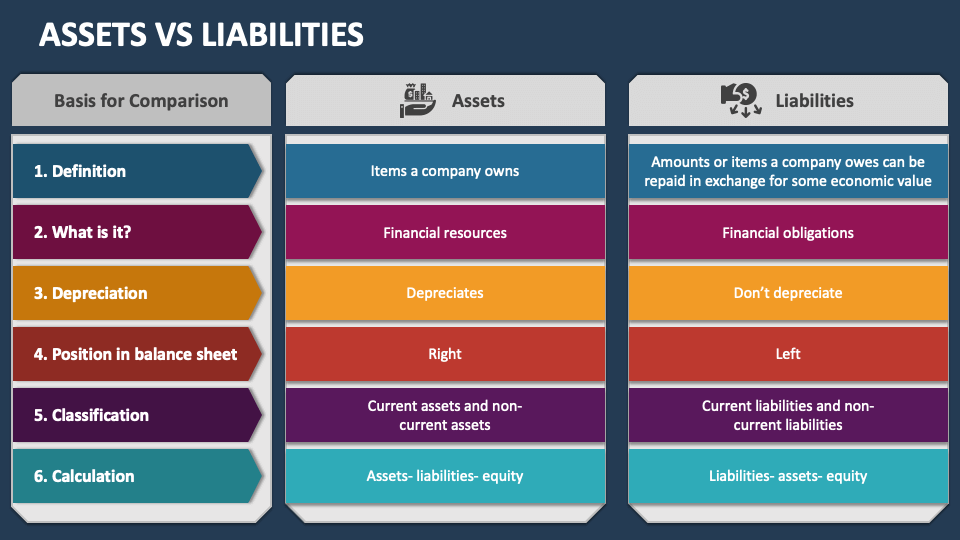 ASSETS VS LIABILITIES

| Basis for Comparison | Assets | Liabilities |
|---|---|---|
| 1. Definition | Items a company owns | Amounts or items a company owes can be repaid in exchange for some economic value |
| 2. What is it? | Financial resources | Financial obligations |
| 3. Depreciation | Depreciates | Don't depreciate |
| 4. Position in balance sheet | Right | Left |
| 5. Classification | Current assets and non-current assets | Current liabilities and non-current liabilities |
| 6. Calculation | Assets- liabilities- equity | Liabilities- assets- equity |